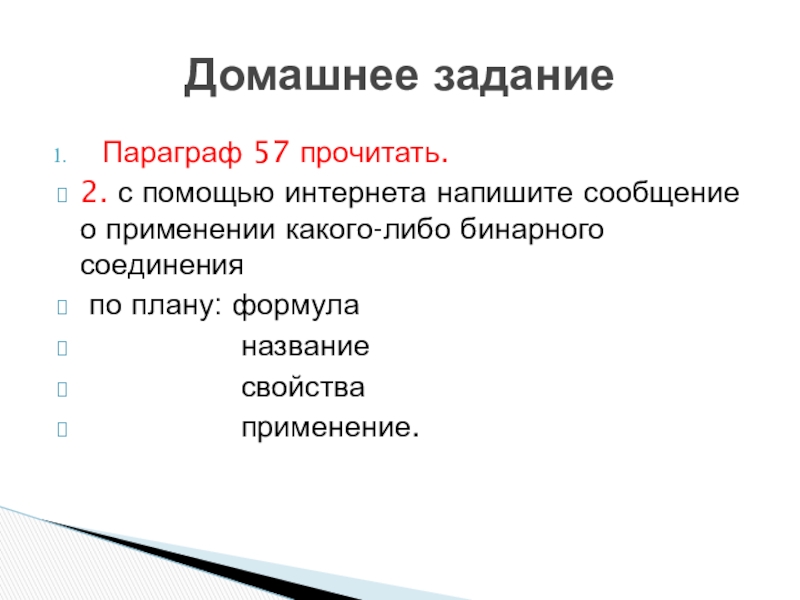 Домашнее задание

1. Параграф 57 прочитать.

2. с помощью интернета напишите сообщение о применении какого-либо бинарного соединения

по плану: формула

название

свойства

применение.